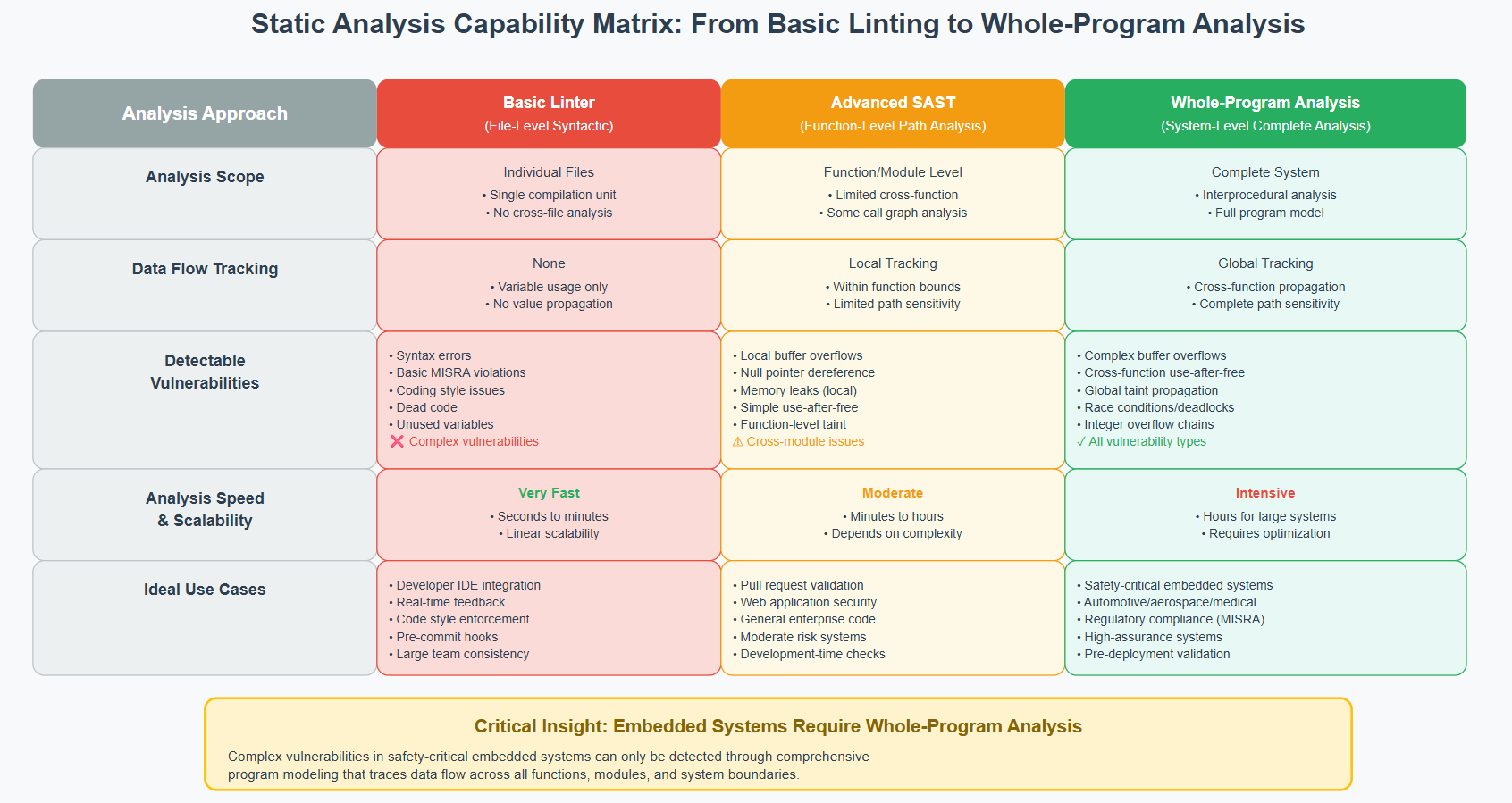 Static Analysis Capability Matrix: From Basic Linting to Whole-Program Analysis

| Analysis Approach | Basic Linter (File-Level Syntactic) | Advanced SAST (Function-Level Path Analysis) | Whole-Program Analysis (System-Level Complete Analysis) |
|---|---|---|---|
| Analysis Scope | Individual Files • Single compilation unit • No cross-file analysis | Function/Module Level • Limited cross-function • Some call graph analysis | Complete System • Interprocedural analysis • Full program model |
| Data Flow Tracking | None • Variable usage only • No value propagation | Local Tracking • Within function bounds • Limited path sensitivity | Global Tracking • Cross-function propagation • Complete path sensitivity |
| Detectable Vulnerabilities | • Syntax errors • Basic MISRA violations • Coding style issues • Dead code • Unused variables ❌ Complex vulnerabilities | • Local buffer overflows • Null pointer dereference • Memory leaks (local) • Simple use-after-free • Function-level taint ⚠ Cross-module issues | • Complex buffer overflows • Cross-function use-after-free • Global taint propagation • Race conditions/deadlocks • Integer overflow chains ✓ All vulnerability types |
| Analysis Speed & Scalability | Very Fast • Seconds to minutes • Linear scalability | Moderate • Minutes to hours • Depends on complexity | Intensive • Hours for large systems • Requires optimization |
| Ideal Use Cases | • Developer IDE integration • Real-time feedback • Code style enforcement • Pre-commit hooks • Large team consistency | • Pull request validation • Web application security • General enterprise code • Moderate risk systems • Development-time checks | • Safety-critical embedded systems • Automotive/aerospace/medical • Regulatory compliance (MISRA) • High-assurance systems • Pre-deployment validation |

Critical Insight: Embedded Systems Require Whole-Program Analysis

Complex vulnerabilities in safety-critical embedded systems can only be detected through comprehensive program modeling that traces data flow across all functions, modules, and system boundaries.